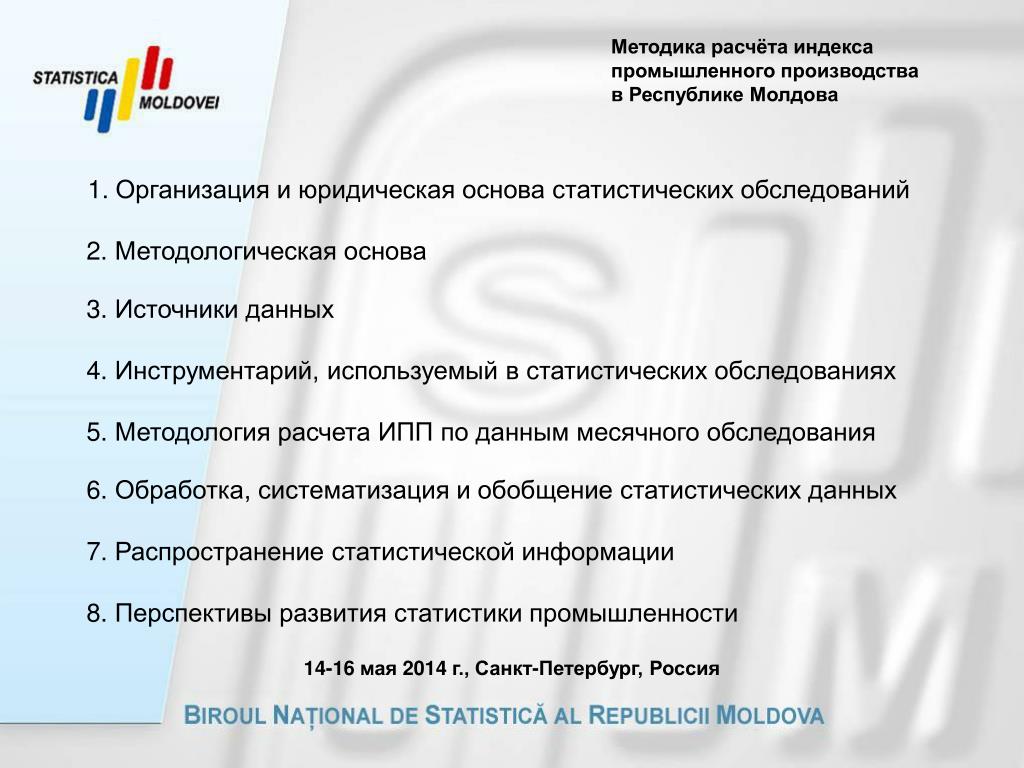 STATISTICA MOLDOVEI

Методика расчёта индекса промышленного производства в Республике Молдова

1. Организация и юридическая основа статистических обследований

2. Методологическая основа

3. Источники данных

4. Инструментарий, используемый в статистических обследованиях

5. Методология расчета ИПП по данным месячного обследования

6. Обработка, систематизация и обобщение статистических данных

7. Распространение статистической информации

8. Перспективы развития статистики промышленности

14-16 мая 2014 г., Санкт-Петербург, Россия

BIROUL NAȚIONAL DE STATISTICĂ AL REPUBLICII MOLDOVA